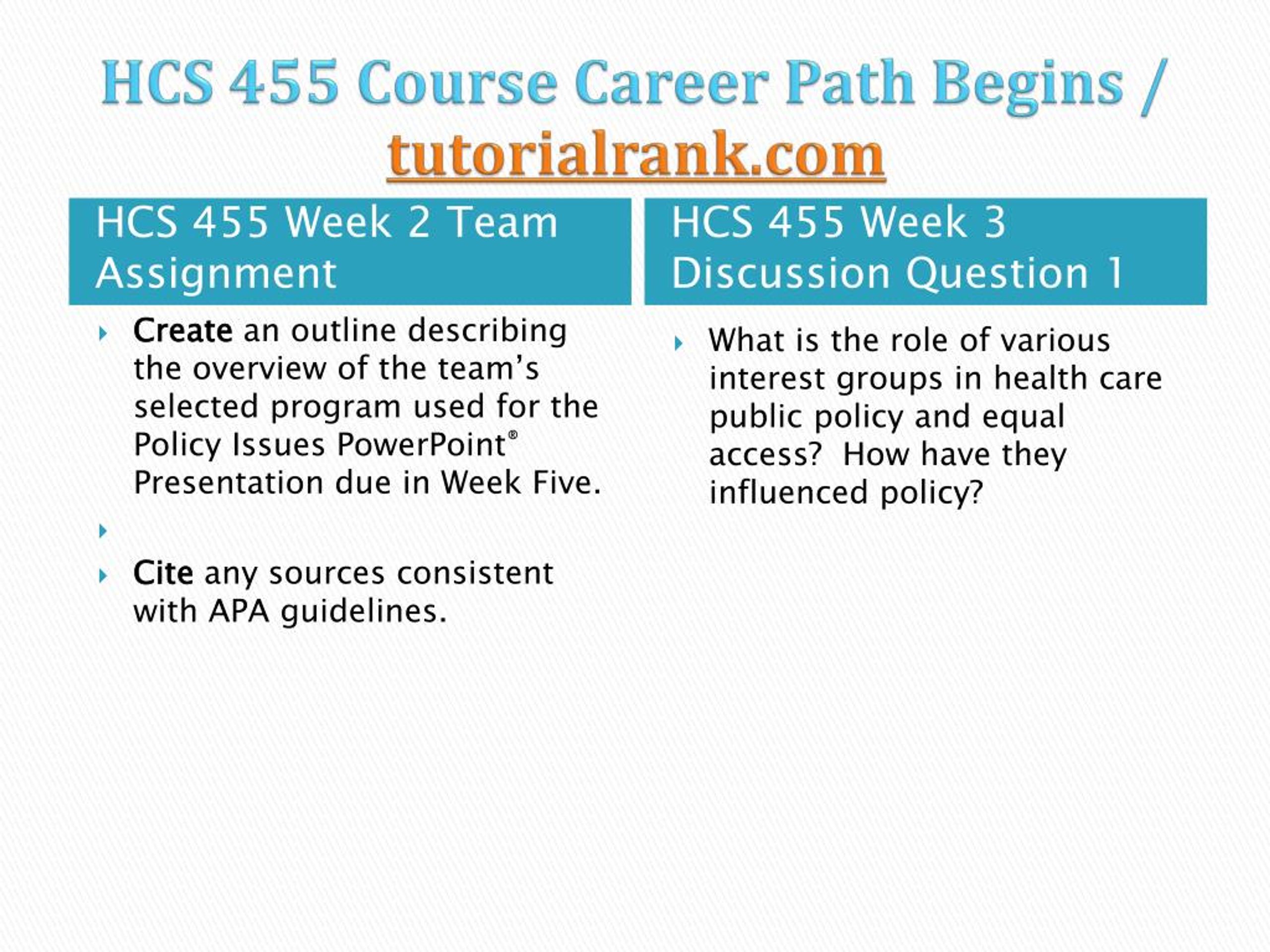 HCS 455 Course Career Path Begins / tutorialrank.com

HCS 455 Week 2 Team Assignment

Create an outline describing the overview of the team's selected program used for the Policy Issues PowerPoint® Presentation due in Week Five.

Cite any sources consistent with APA guidelines.

HCS 455 Week 3 Discussion Question 1

What is the role of various interest groups in health care public policy and equal access?  How have they influenced policy?